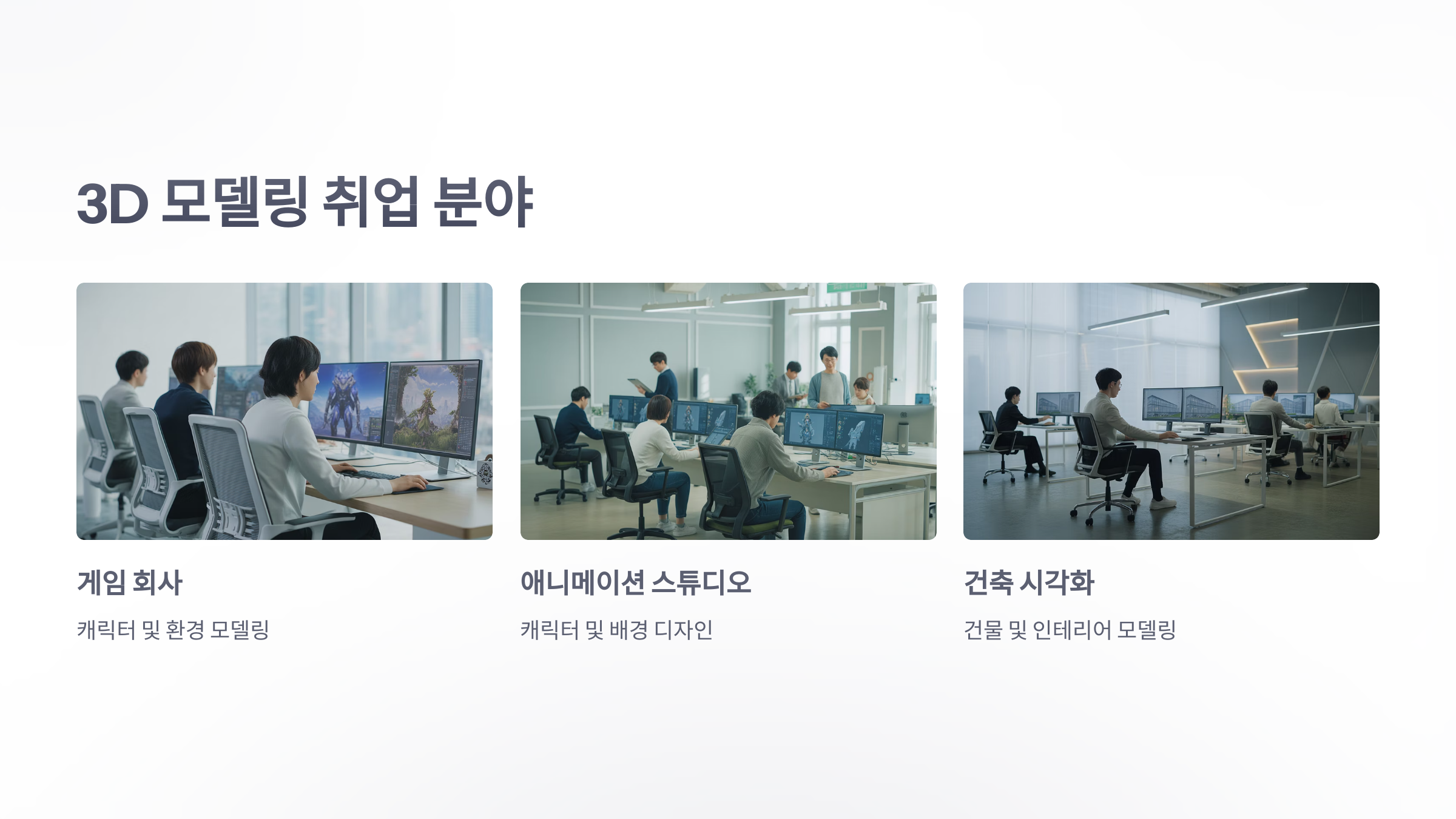 3D 모델링 취업 분야

게임 회사

캐릭터 및 환경 모델링

애니메이션 스튜디오

캐릭터 및 배경 디자인

건축 시각화

건물 및 인테리어 모델링